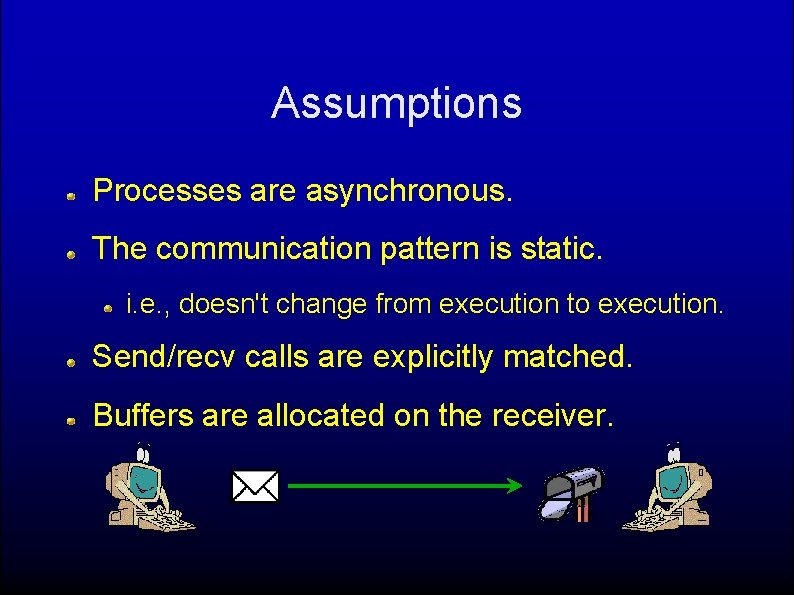 Assumptions

Processes are asynchronous.

The communication pattern is static.

i.e., doesn't change from execution to execution.

Send/recv calls are explicitly matched.

Buffers are allocated on the receiver.